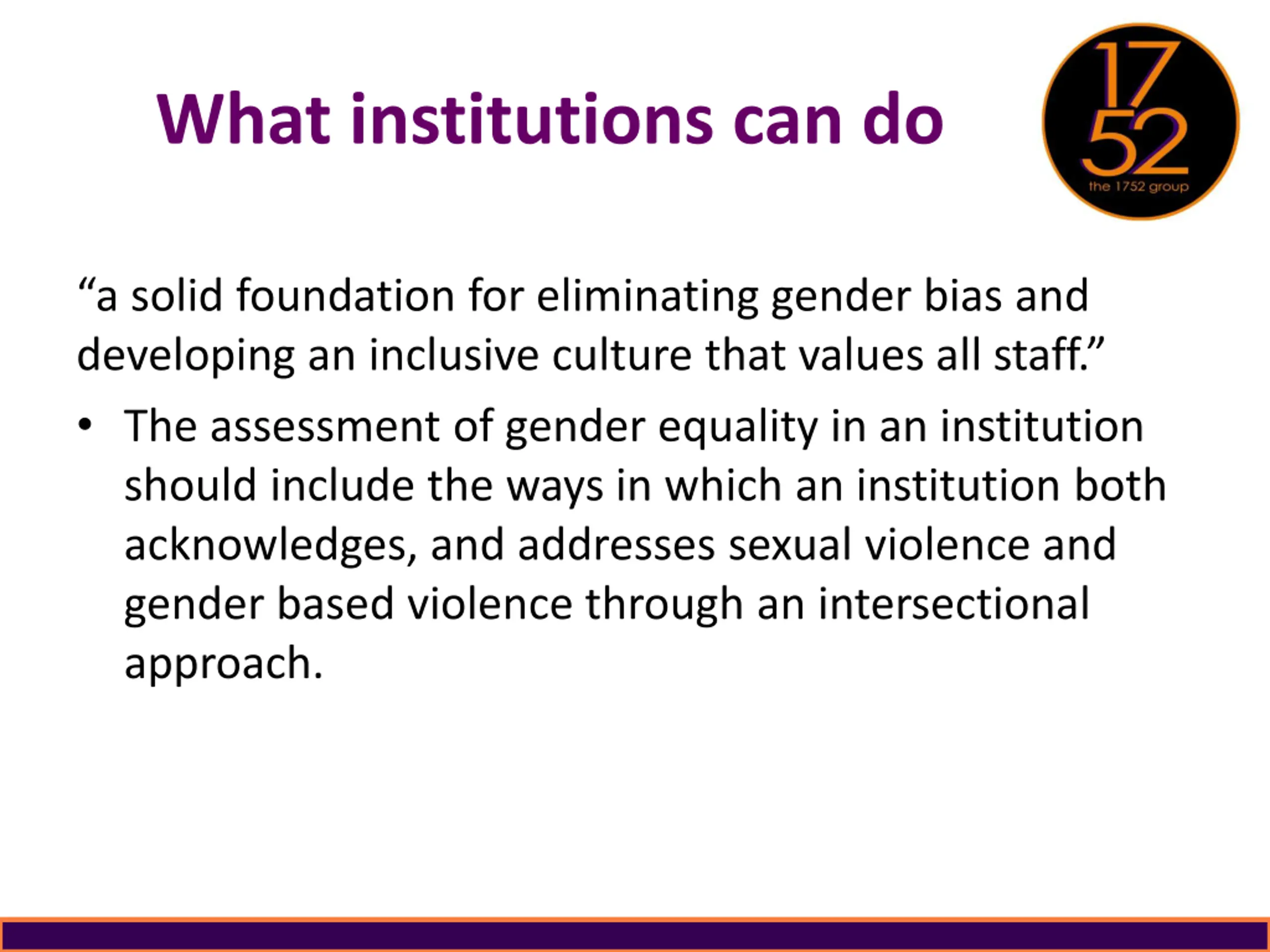 What institutions can do

17
52
the 1752 group

“a solid foundation for eliminating gender bias and developing an inclusive culture that values all staff.”

• The assessment of gender equality in an institution should include the ways in which an institution both acknowledges, and addresses sexual violence and gender based violence through an intersectional approach.